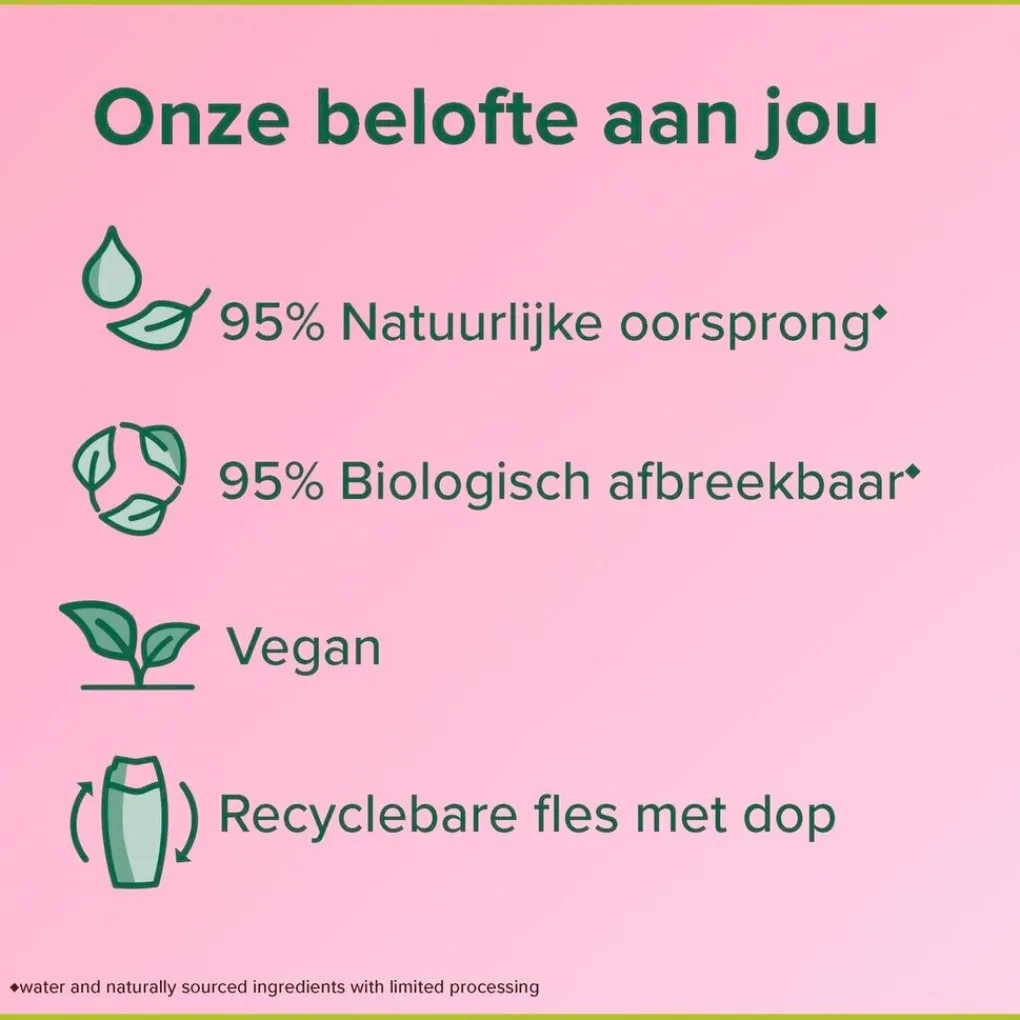 Onze belofte aan jou

95% Natuurlijke oorsprong◆

95% Biologisch afbreekbaar◆

Vegan

Recyclebare fles met dop

◆water and naturally sourced ingredients with limited processing